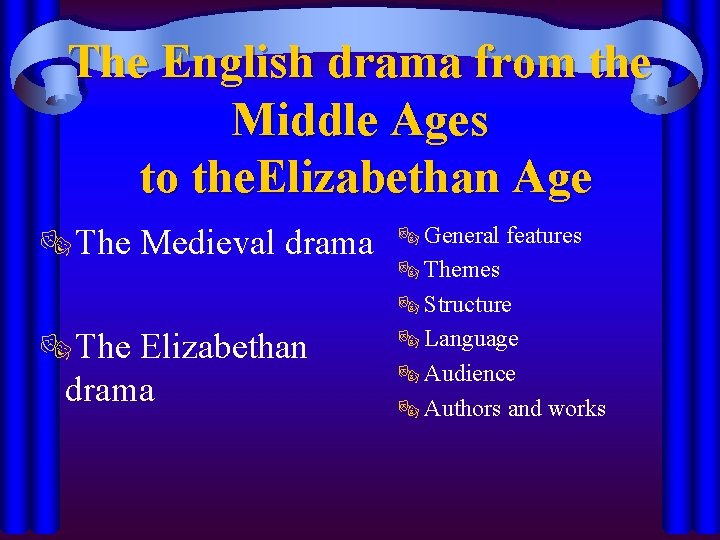 The English drama from the Middle Ages to theElizabethan Age

The Medieval drama

The Elizabethan drama

General features

Themes

Structure

Language

Audience

Authors and works